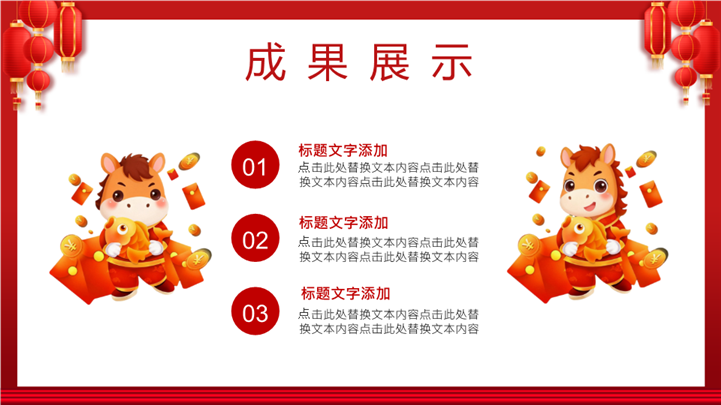 成果展示

01
标题文字添加
点击此处替换文本内容点击此处替换文本内容点击此处替换文本内容

02
标题文字添加
点击此处替换文本内容点击此处替换文本内容点击此处替换文本内容

03
标题文字添加
点击此处替换文本内容点击此处替换文本内容点击此处替换文本内容